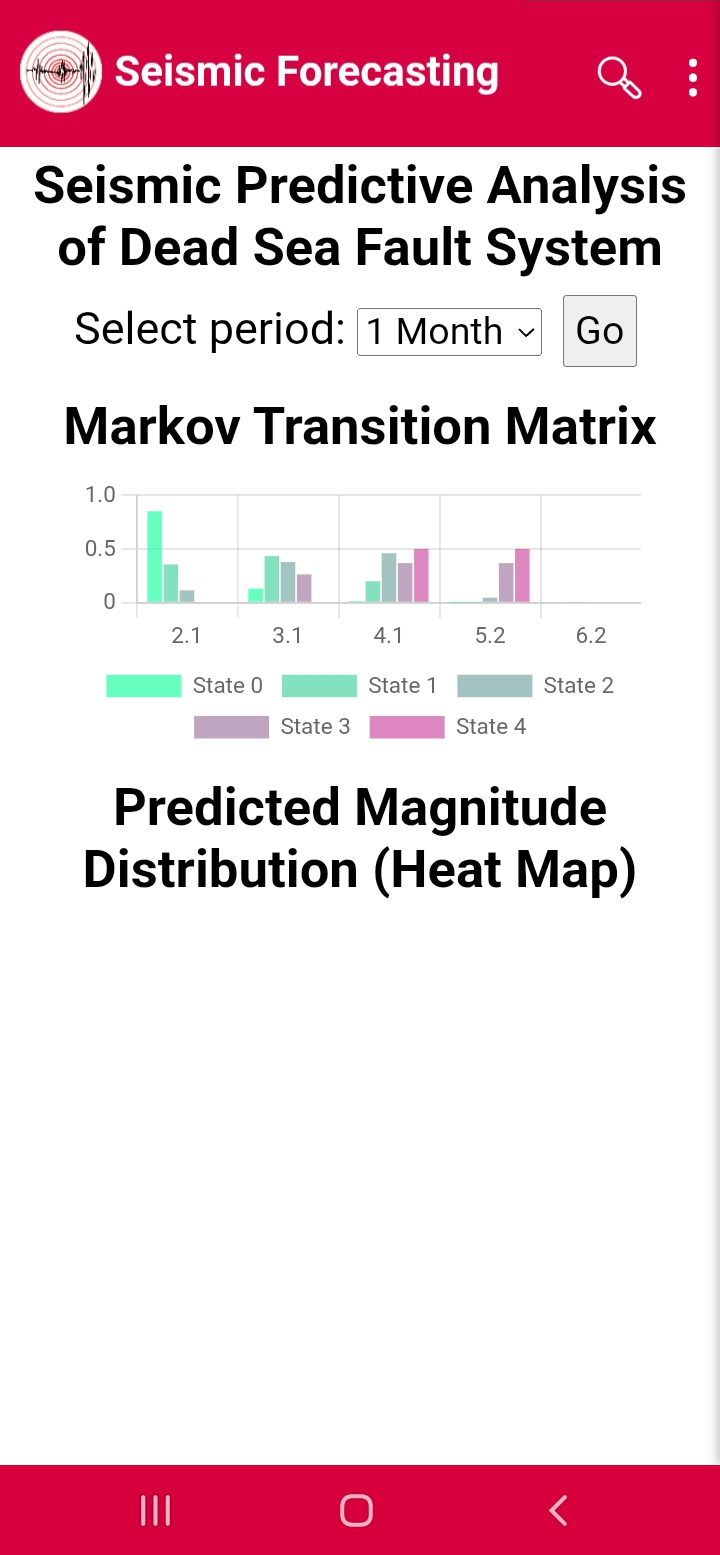 Seismic Forecasting

Seismic Predictive Analysis of Dead Sea Fault System

Select period: 1 Month Go

Markov Transition Matrix

1.0
0.5
0

2.1 3.1 4.1 5.2 6.2

State 0 State 1 State 2 State 3 State 4

Predicted Magnitude Distribution (Heat Map)